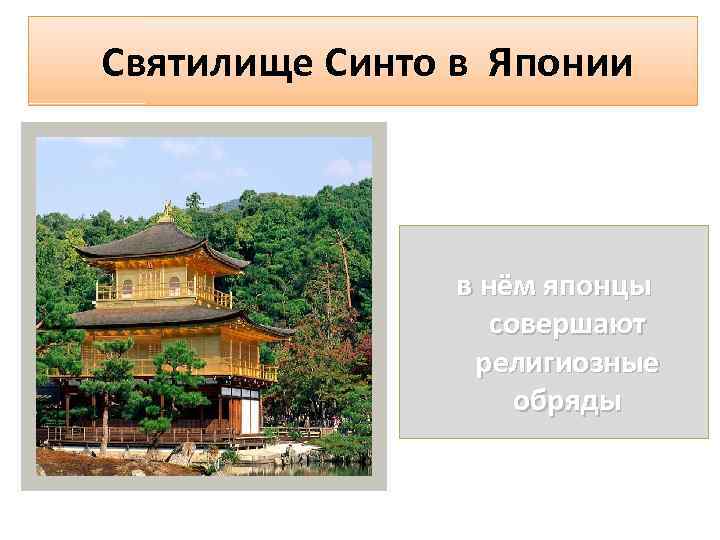 Святилище Синто в Японии

в нём японцы совершают религиозные обряды